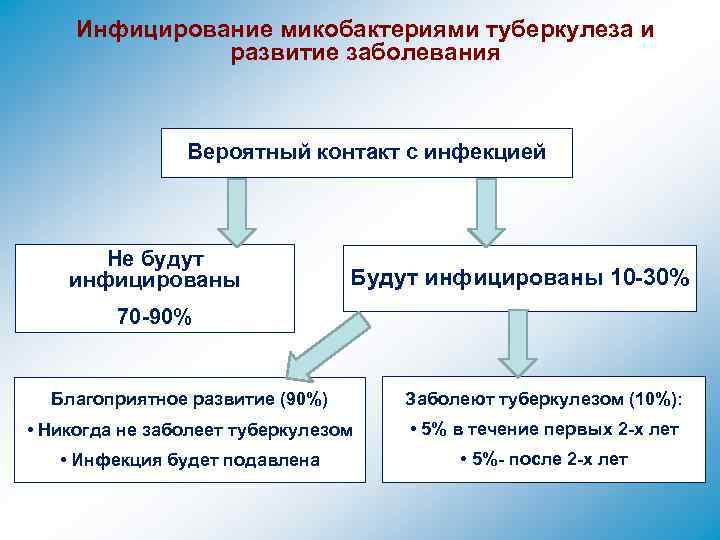 Инфицирование микобактериями туберкулеза и развитие заболевания

Вероятный контакт с инфекцией

Не будут инфицированы

70-90%

Будут инфицированы 10-30%

Благоприятное развитие (90%)

• Никогда не заболеет туберкулезом

• Инфекция будет подавлена

Заболеют туберкулезом (10%):

• 5% в течение первых 2-х лет

• 5%- после 2-х лет